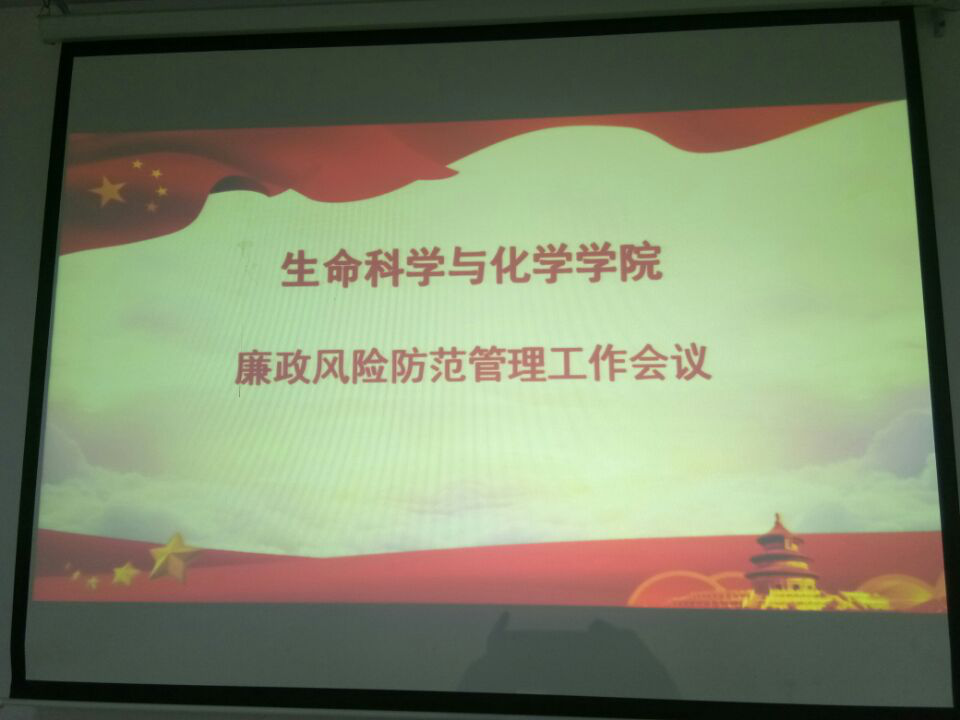 生命科学与化学学院

廉政风险防范管理工作会议